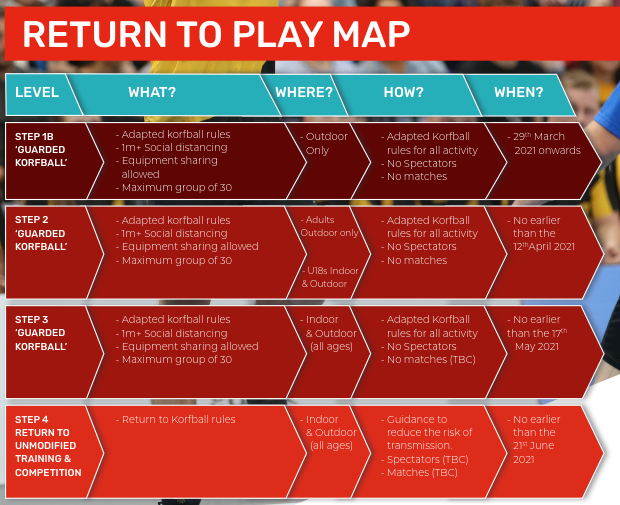 RETURN TO PLAY MAP

| LEVEL | WHAT? | WHERE? | HOW? | WHEN? |
|---|---|---|---|---|
| STEP 1B 'GUARDED KORFBALL' | - Adapted korfball rules - 1m+ Social distancing - Equipment sharing allowed - Maximum group of 30 | - Outdoor Only | - Adapted Korfball rules for all activity - No Spectators - No matches | - 29$^{th}$ March 2021 onwards |
| STEP 2 'GUARDED KORFBALL' | - Adapted korfball rules - 1m+ Social distancing - Equipment sharing allowed - Maximum group of 30 | - Adults Outdoor only - U18s Indoor & Outdoor | - Adapted Korfball rules for all activity - No Spectators - No matches | - No earlier than the 12$^{th}$April 2021 |
| STEP 3 'GUARDED KORFBALL' | - Adapted korfball rules - 1m+ Social distancing - Equipment sharing allowed - Maximum group of 30 | - Indoor & Outdoor (all ages) | - Adapted Korfball rules for all activity - No Spectators - No matches (TBC) | - No earlier than the 17$^{th}$ May 2021 |
| STEP 4 RETURN TO UNMODIFIED TRAINING & COMPETITION | - Return to Korfball rules | - Indoor & Outdoor (all ages) | - Guidance to reduce the risk of transmission. - Spectators (TBC) - Matches (TBC) | - No earlier than the 21$^{st}$ June 2021 |